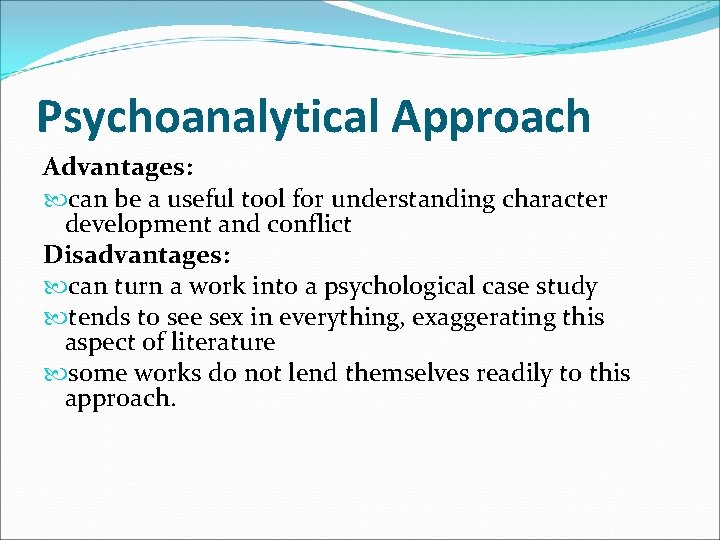 Psychoanalytical Approach

Advantages:

can be a useful tool for understanding character development and conflict

Disadvantages:

can turn a work into a psychological case study

tends to see sex in everything, exaggerating this aspect of literature

some works do not lend themselves readily to this approach.